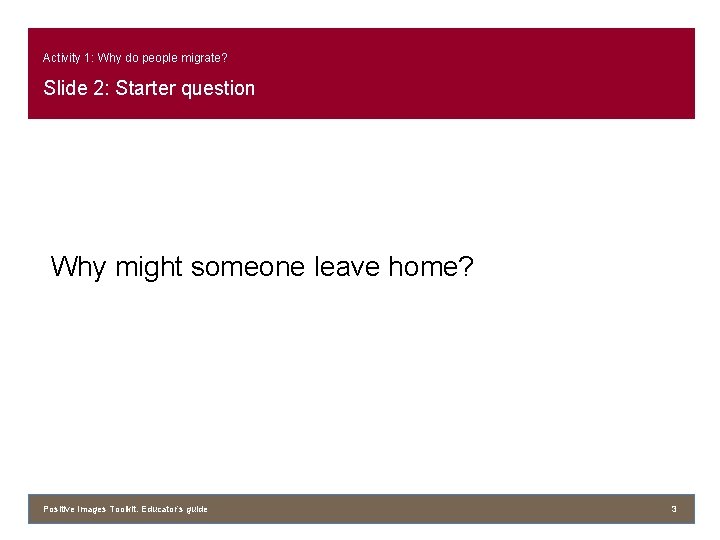 Activity 1: Why do people migrate?

Slide 2: Starter question

Why might someone leave home?

Positive Images Toolkit. Educator's guide

3